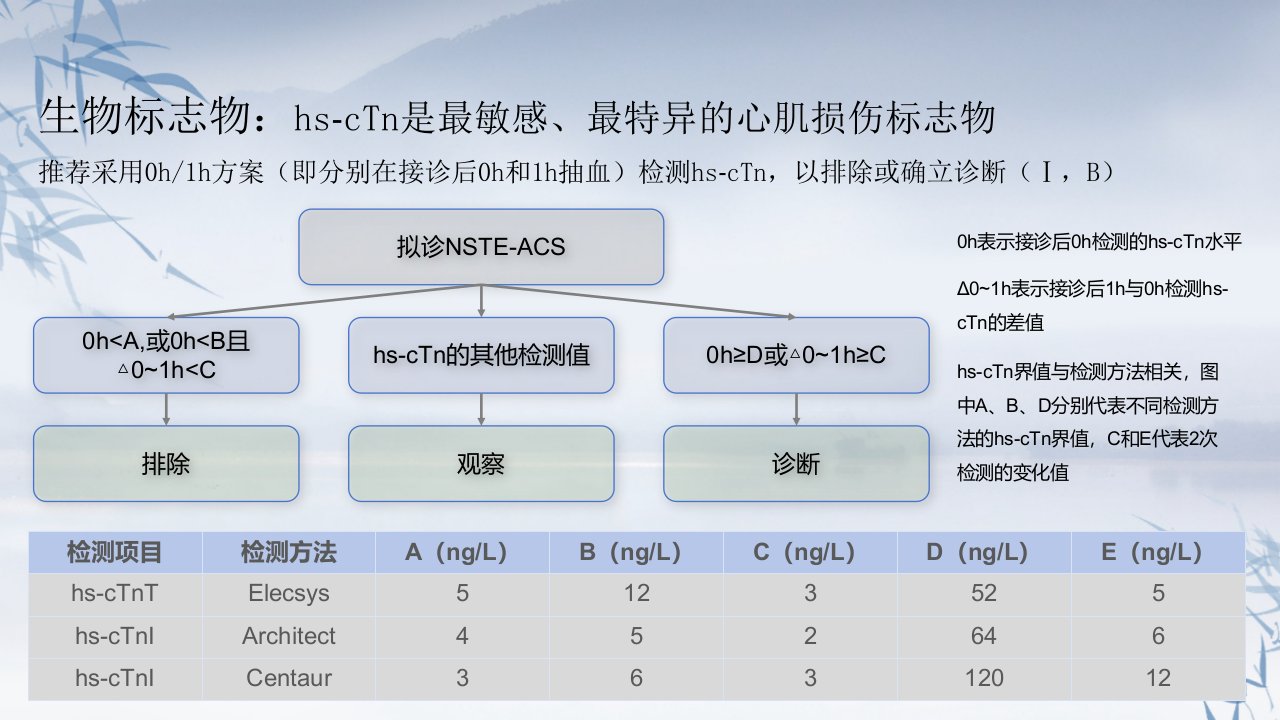 生物标志物：hs-cTn是最敏感、最特异的心肌损伤标志物

推荐采用0h/1h方案（即分别在接诊后0h和1h抽血）检测hs-cTn，以排除或确立诊断（Ⅰ，B）

拟诊NSTE-ACS

0h<A,或0h<B且△0~1h<C

hs-cTn的其他检测值

0h≥D或△0~1h≥C

排除

观察

诊断

0h表示接诊后0h检测的hs-cTn水平

Δ0~1h表示接诊后1h与0h检测hs-cTn的差值

hs-cTn界值与检测方法相关，图中A、B、D分别代表不同检测方法的hs-cTn界值，C和E代表2次检测的变化值

| 检测项目 | 检测方法 | A（ng/L） | B（ng/L） | C（ng/L） | D（ng/L） | E（ng/L） |
|---|---|---|---|---|---|---|
| hs-cTnT | Elecsys | 5 | 12 | 3 | 52 | 5 |
| hs-cTnI | Architect | 4 | 5 | 2 | 64 | 6 |
| hs-cTnI | Centaur | 3 | 6 | 3 | 120 | 12 |